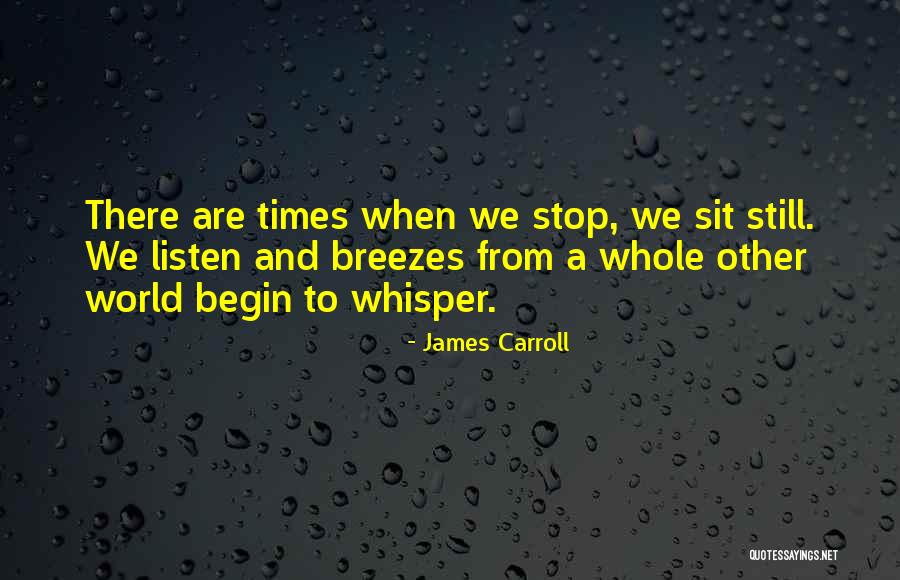 There are times when we stop, we sit still. We listen and breezes from a whole other world begin to whisper.

- James Carroll

QUOTESSAYINGS.NET